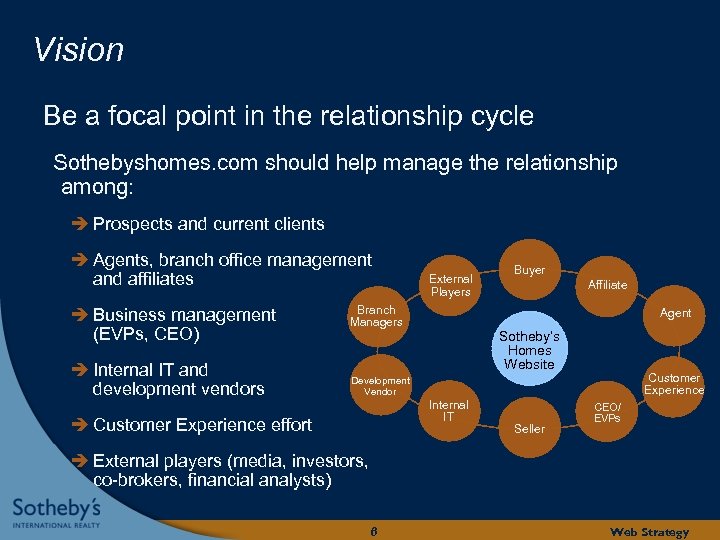 Vision

Be a focal point in the relationship cycle

Sothebyshomes.com should help manage the relationship among:

➔ Prospects and current clients

➔ Agents, branch office management and affiliates

➔ Business management (EVPs, CEO)

➔ Internal IT and development vendors

➔ Customer Experience effort

➔ External players (media, investors, co-brokers, financial analysts)

Buyer
Affiliate
Agent
Customer Experience
CEO/ EVPs
Seller
Internal IT
Development Vendor
Branch Managers
External Players
Sotheby's Homes Website

Sotheby's
INTERNATIONAL REALTY

6

Web Strategy